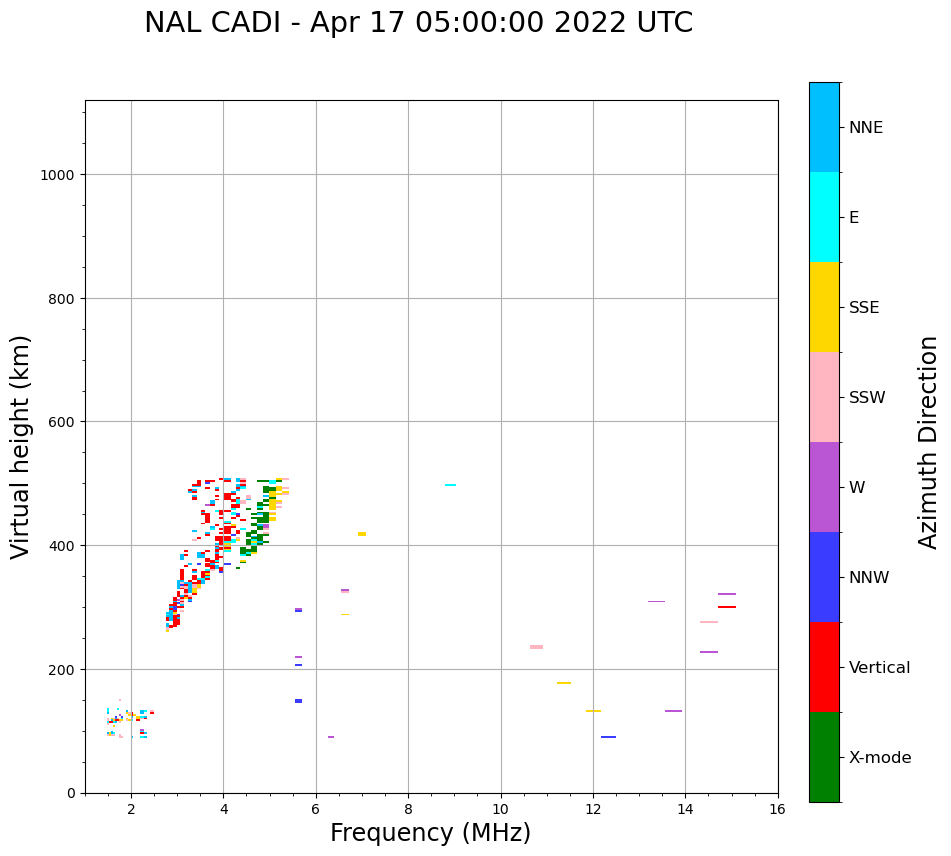 NAL CADI - Apr 17 05:00:00 2022 UTC

Virtual height (km)

1000
800
600
400
200
0

2 4 6 8 10 12 14 16

Frequency (MHz)

NNE
E
SSE
SSW
W
NNW
Vertical
X-mode

Azimuth Direction